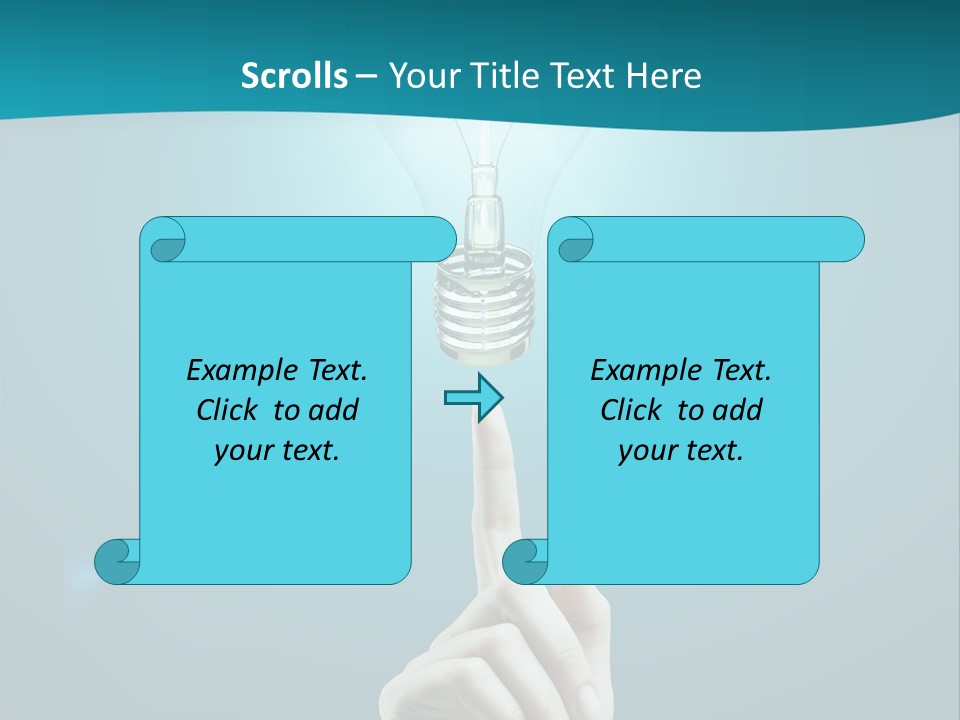 Scrolls – Your Title Text Here

Example Text. Click to add your text.

Example Text. Click to add your text.